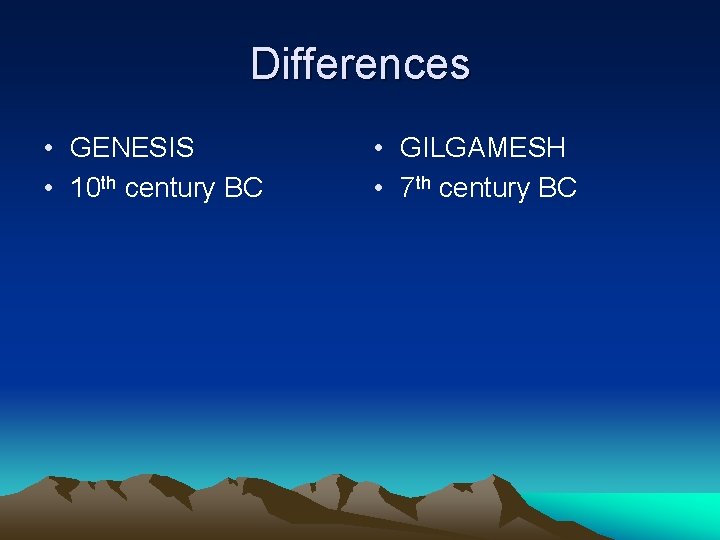 Differences

• GENESIS
• 10th century BC

• GILGAMESH
• 7th century BC